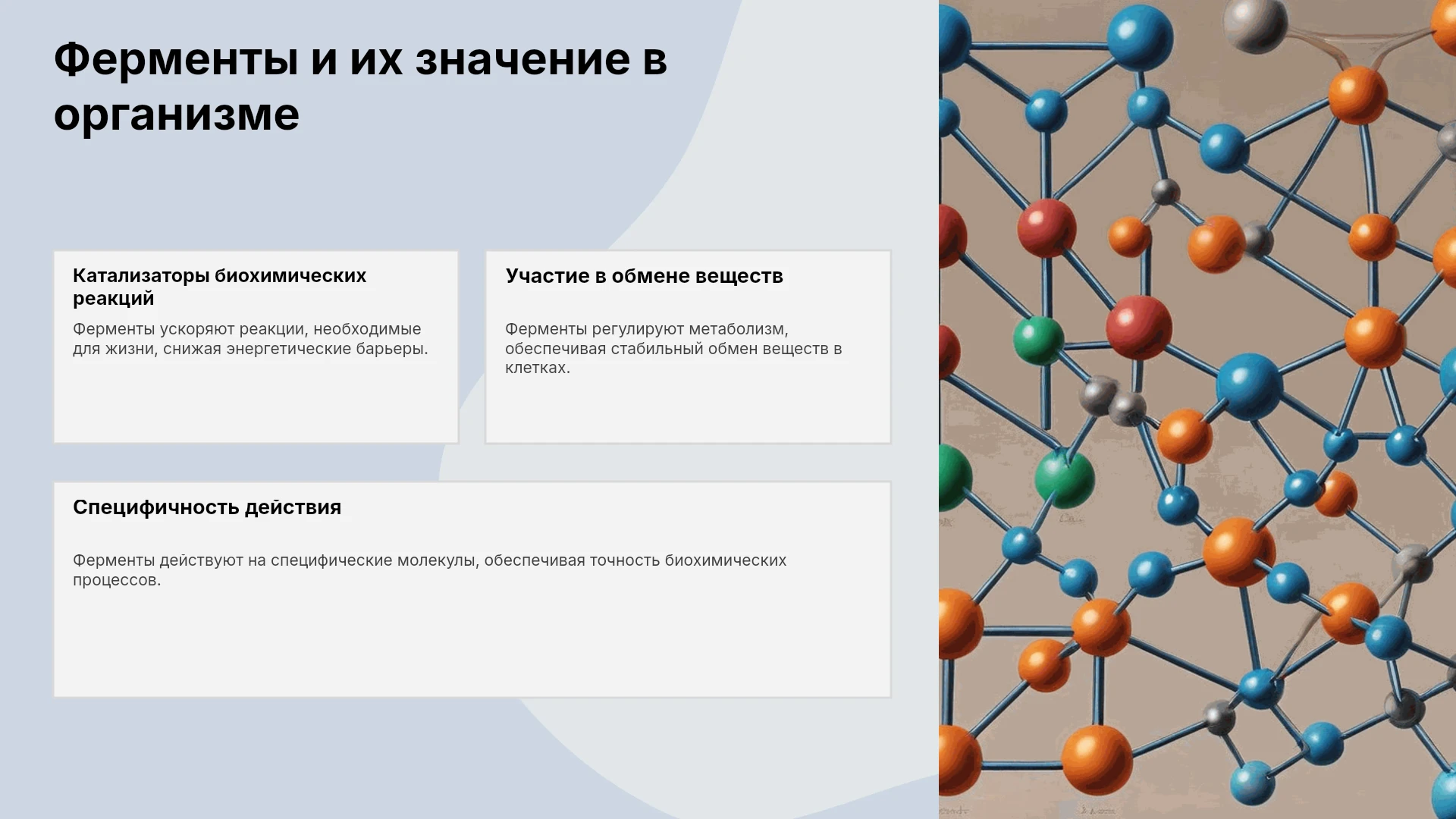 Ферменты и их значение в организме

Катализаторы биохимических реакций

Ферменты ускоряют реакции, необходимые для жизни, снижая энергетические барьеры.

Участие в обмене веществ

Ферменты регулируют метаболизм, обеспечивая стабильный обмен веществ в клетках.

Специфичность действия

Ферменты действуют на специфические молекулы, обеспечивая точность биохимических процессов.